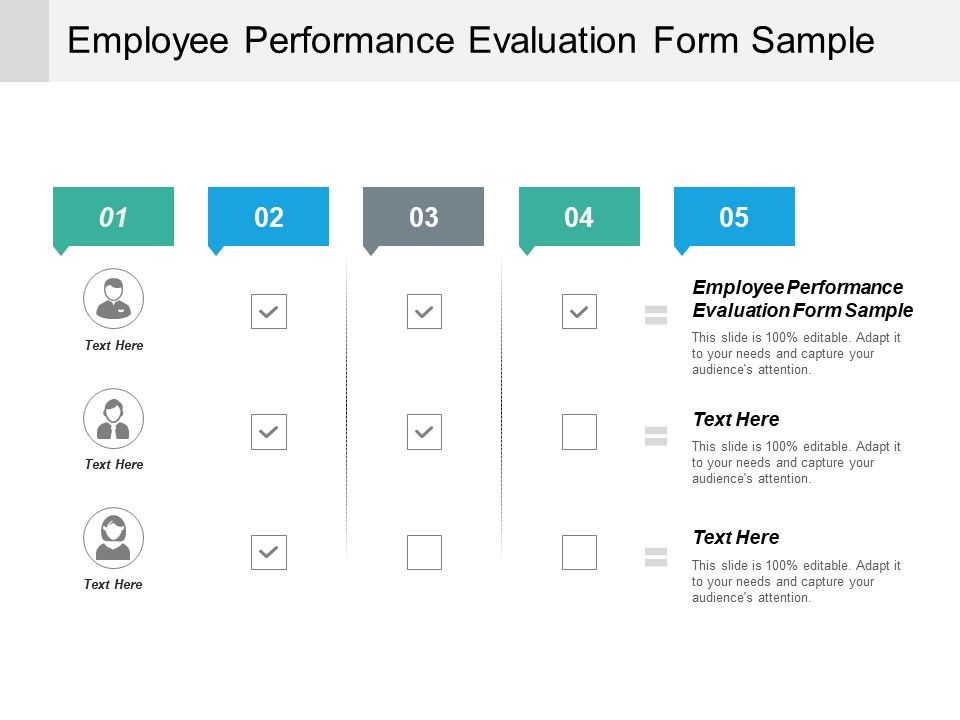 Employee Performance Evaluation Form Sample

01

02

03

04

05

Text Here

Text Here

Text Here

Employee Performance Evaluation Form Sample

This slide is 100% editable. Adapt it to your needs and capture your audience's attention.

Text Here

This slide is 100% editable. Adapt it to your needs and capture your audience's attention.

Text Here

This slide is 100% editable. Adapt it to your needs and capture your audience's attention.